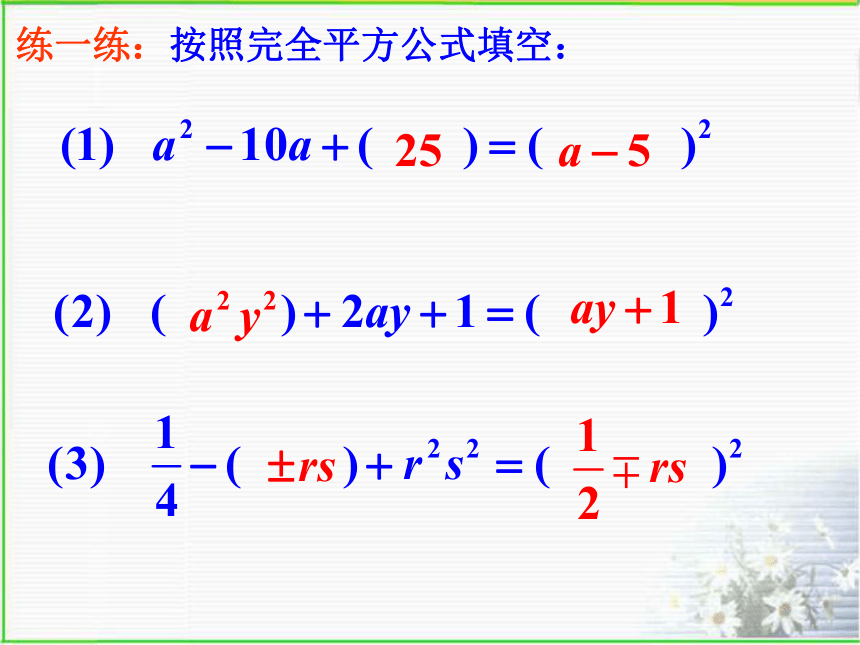 练一练：按照完全平方公式填空：

(1) $a^2-10a+(\ 25\ )=(\ a-5\ )^2$

(2) $(\ a^2y^2)+2ay+1=(\ ay+1\ )^2$

(3) $\frac{1}{4}-(\ \pm rs)+r^2s^2=(\ \frac{1}{2}\mp rs\ )^2$